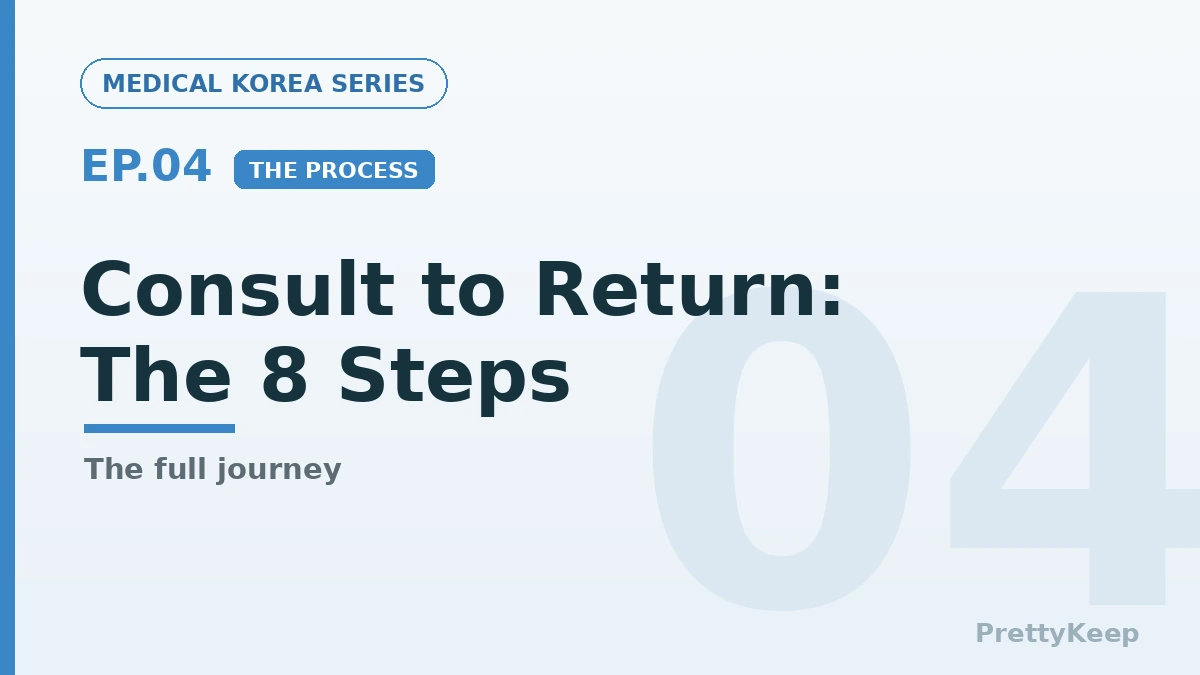 MEDICAL KOREA SERIES

EP.04 THE PROCESS

Consult to Return: The 8 Steps

The full journey

04

PrettyKeep